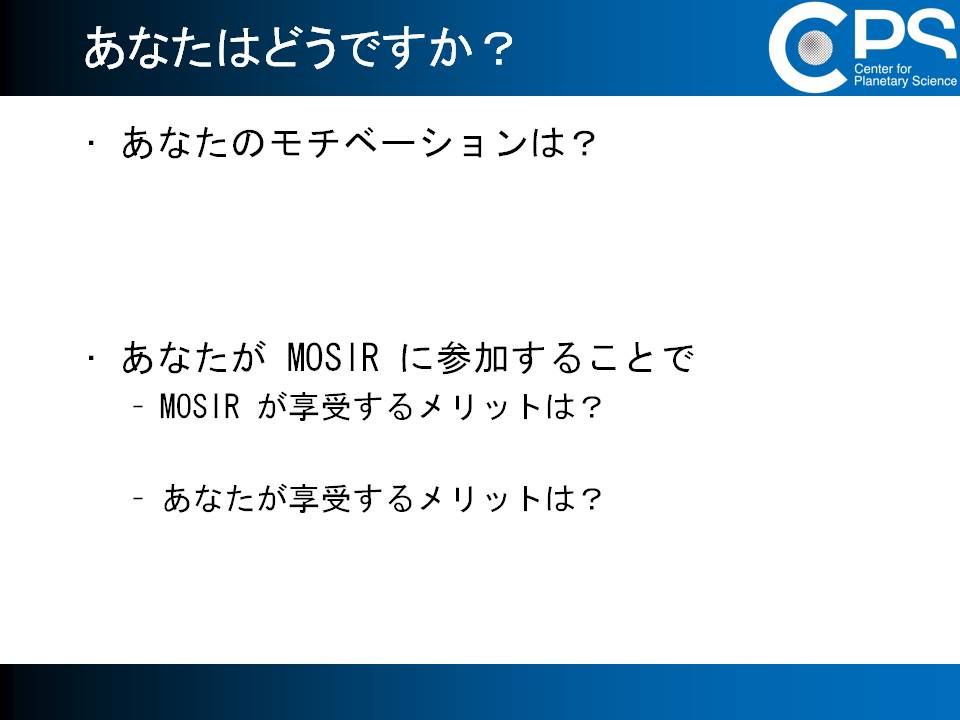 あなたはどうですか？

CPS
Center for
Planetary Science

・あなたのモチベーションは？

・あなたが MOSIR に参加することで
– MOSIR が享受するメリットは？
– あなたが享受するメリットは？